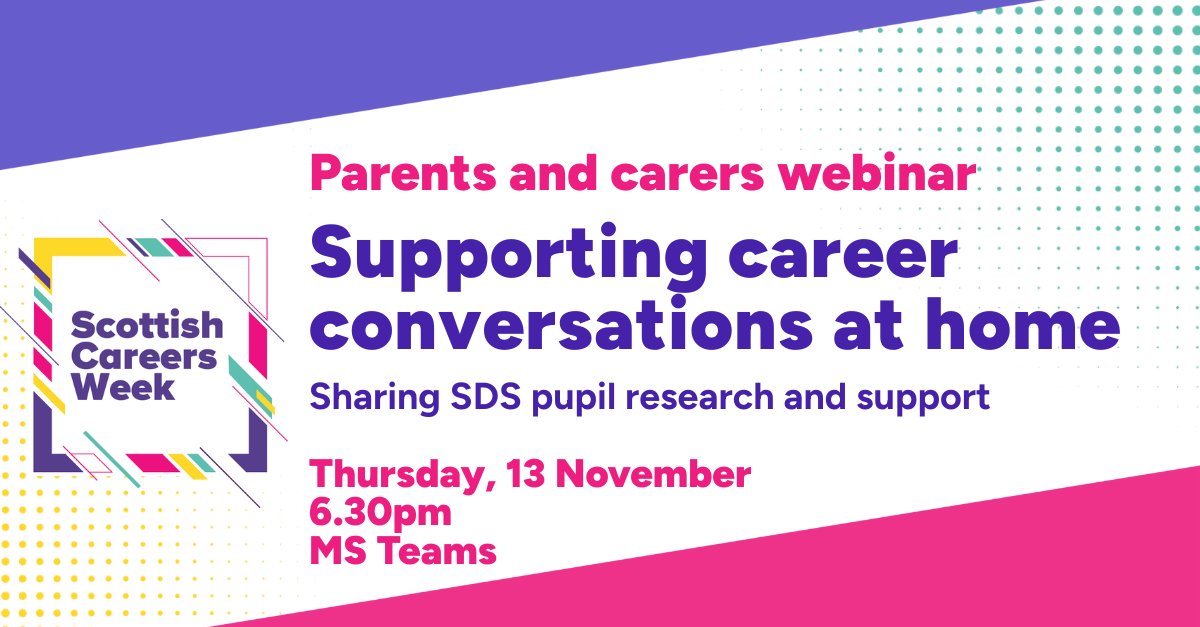 Scottish Careers Week

Parents and carers webinar

Supporting career conversations at home

Sharing SDS pupil research and support

Thursday, 13 November
6.30pm
MS Teams